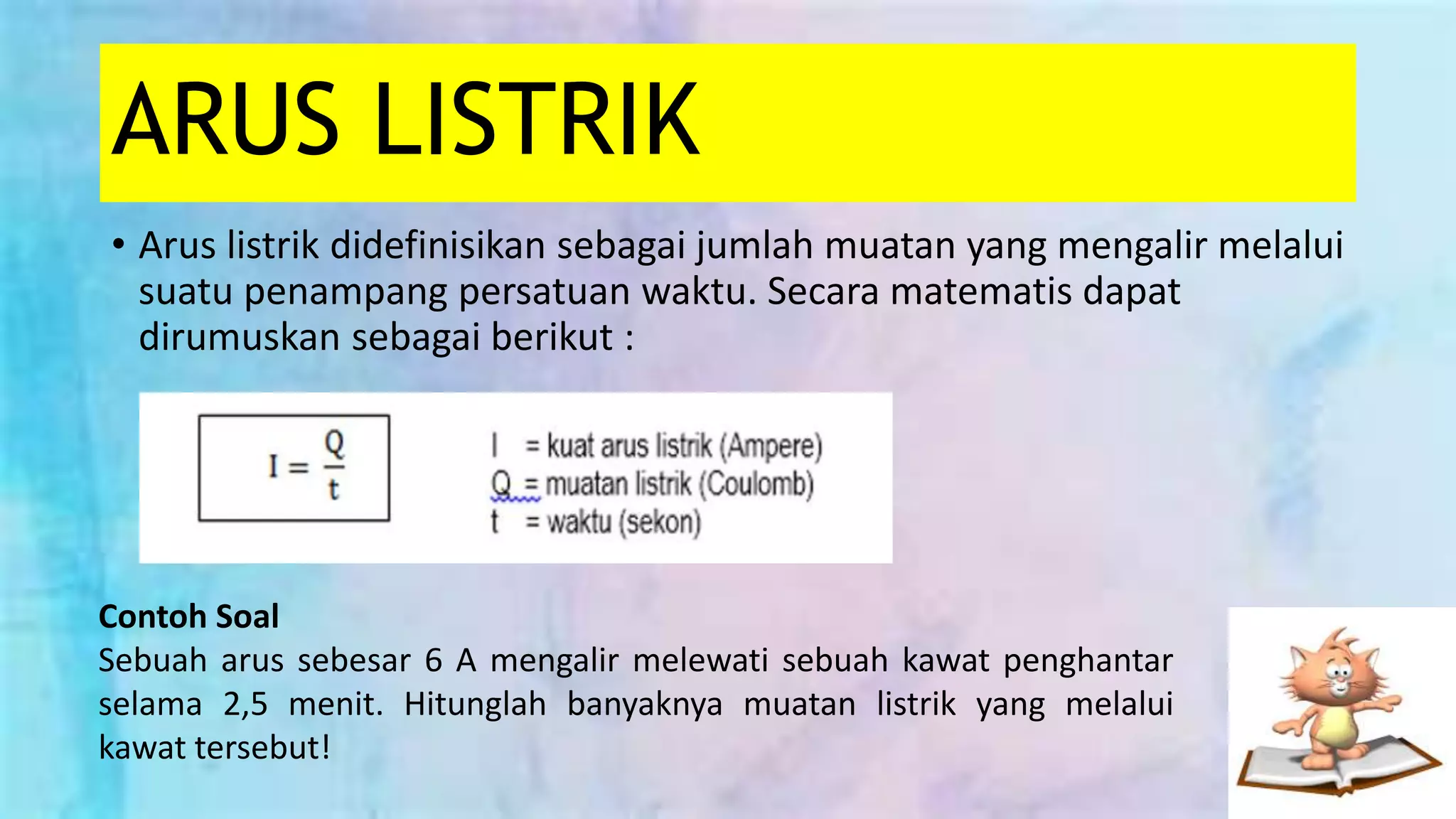 ARUS LISTRIK

• Arus listrik didefinisikan sebagai jumlah muatan yang mengalir melalui suatu penampang persatuan waktu. Secara matematis dapat dirumuskan sebagai berikut :

$I = \frac{Q}{t}$

I = kuat arus listrik (Ampere)
Q = muatan listrik (Coulomb)
t = waktu (sekon)

Contoh Soal
Sebuah arus sebesar 6 A mengalir melewati sebuah kawat penghantar selama 2,5 menit. Hitunglah banyaknya muatan listrik yang melalui kawat tersebut!